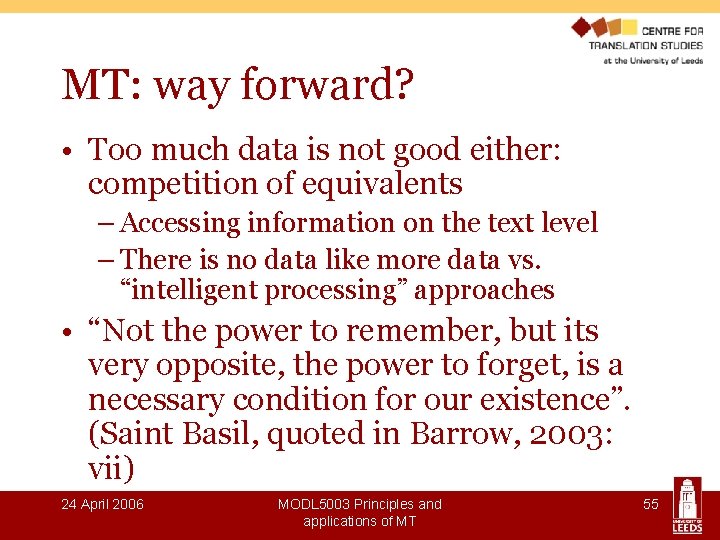 CENTRE FOR TRANSLATION STUDIES at the University of Leeds

MT: way forward?

• Too much data is not good either: competition of equivalents
– Accessing information on the text level
– There is no data like more data vs. “intelligent processing” approaches
• “Not the power to remember, but its very opposite, the power to forget, is a necessary condition for our existence”. (Saint Basil, quoted in Barrow, 2003: vii)

24 April 2006

MODL5003 Principles and applications of MT

55

UNIVERSITY OF LEEDS